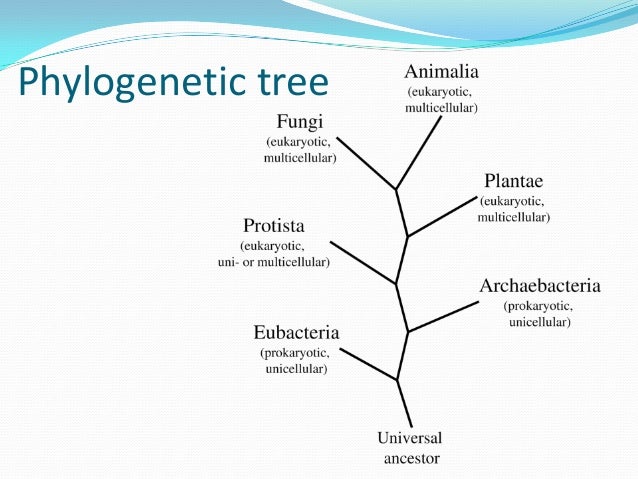 Phylogenetic tree

Animalia
(eukaryotic, multicellular)

Fungi
(eukaryotic, multicellular)

Plantae
(eukaryotic, multicellular)

Protista
(eukaryotic, uni- or multicellular)

Archaebacteria
(prokaryotic, unicellular)

Eubacteria
(prokaryotic, unicellular)

Universal ancestor